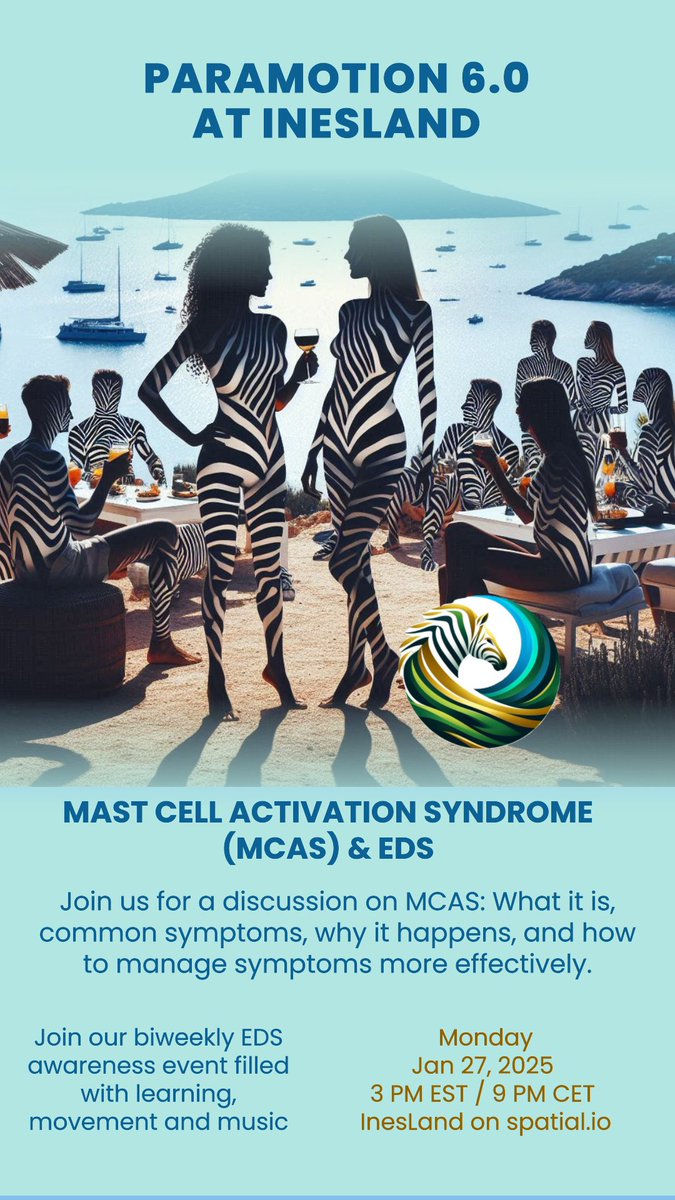 PARAMOTION 6.0
AT INESLAND

MAST CELL ACTIVATION SYNDROME (MCAS) & EDS

Join us for a discussion on MCAS: What it is, common symptoms, why it happens, and how to manage symptoms more effectively.

Join our biweekly EDS awareness event filled with learning, movement and music

Monday
Jan 27, 2025
3 PM EST / 9 PM CET
InesLand on spatial.io